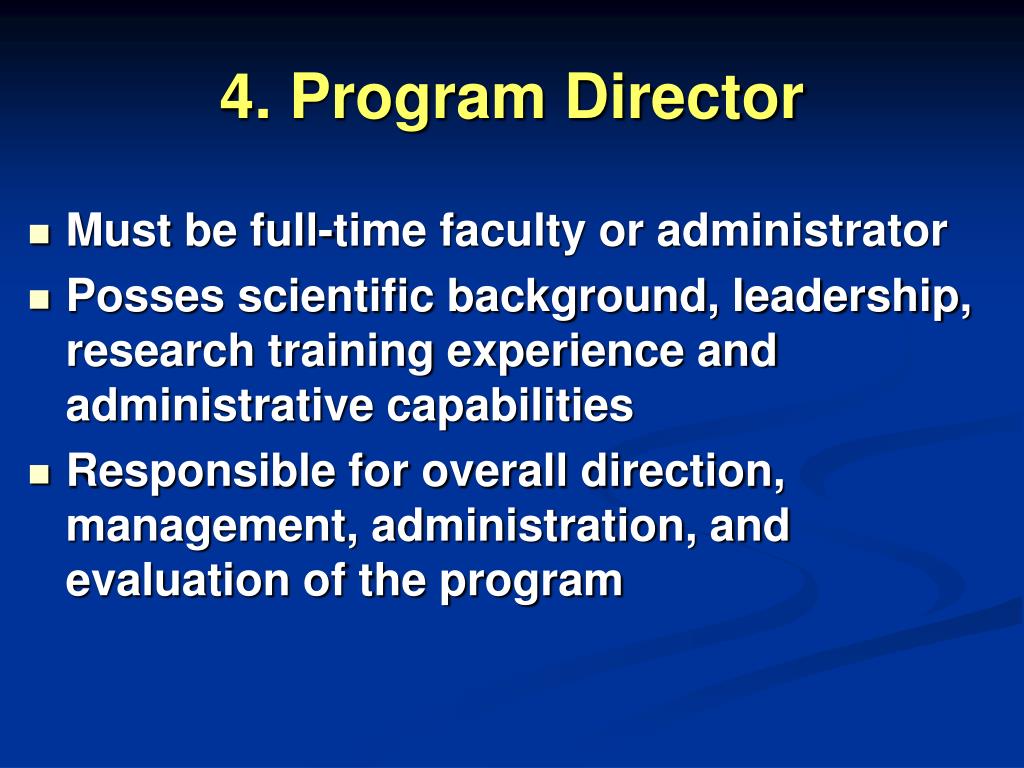 4. Program Director

- Must be full-time faculty or administrator
- Posses scientific background, leadership, research training experience and administrative capabilities
- Responsible for overall direction, management, administration, and evaluation of the program